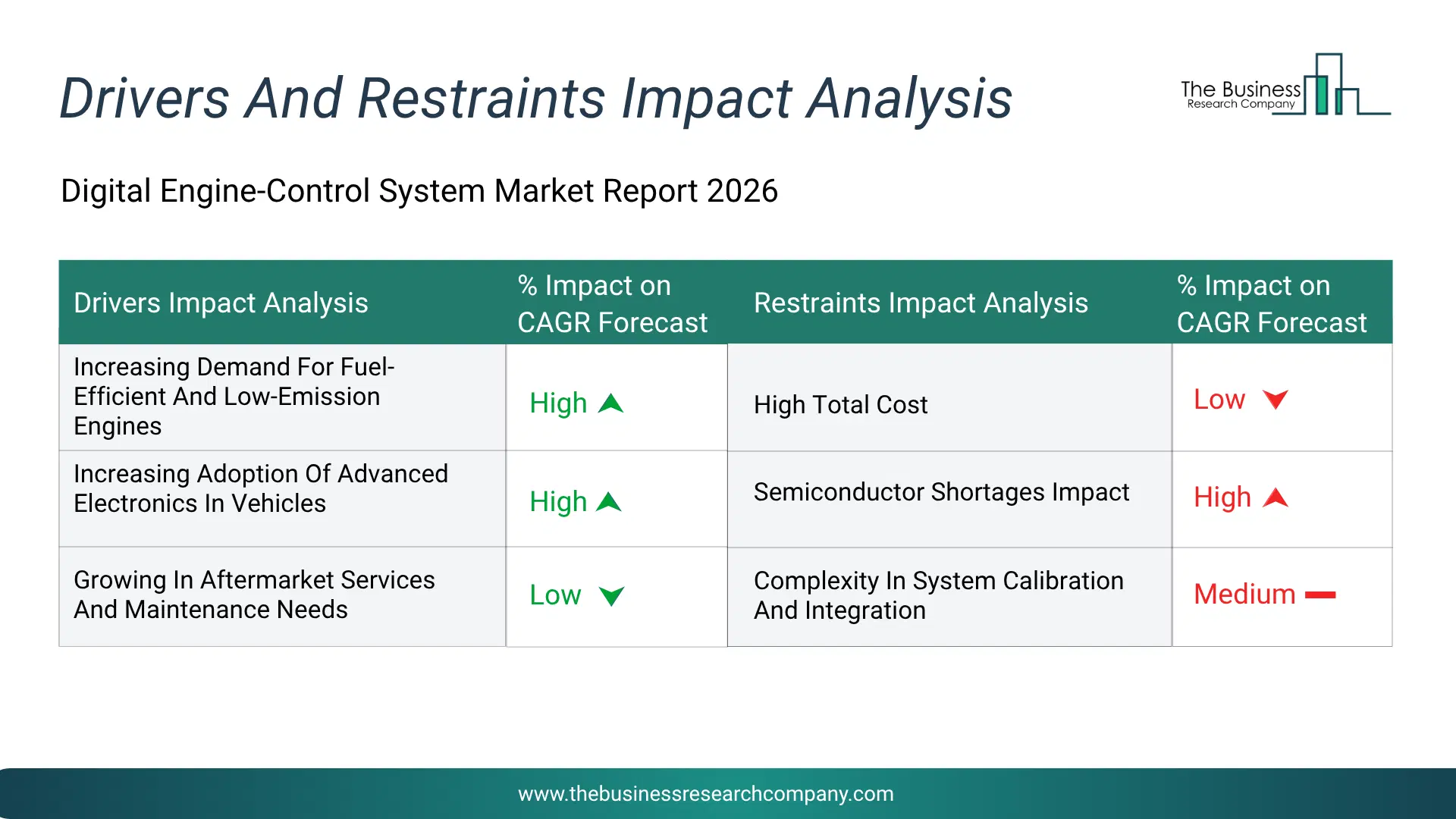 Drivers And Restraints Impact Analysis

The Business Research Company

Digital Engine-Control System Market Report 2026

| Drivers Impact Analysis | % Impact on CAGR Forecast | Restraints Impact Analysis | % Impact on CAGR Forecast |
|---|---|---|---|
| Increasing Demand For Fuel-Efficient And Low-Emission Engines | High | High Total Cost | Low |
| Increasing Adoption Of Advanced Electronics In Vehicles | High | Semiconductor Shortages Impact | High |
| Growing In Aftermarket Services And Maintenance Needs | Low | Complexity In System Calibration And Integration | Medium |

www.thebusinessresearchcompany.com